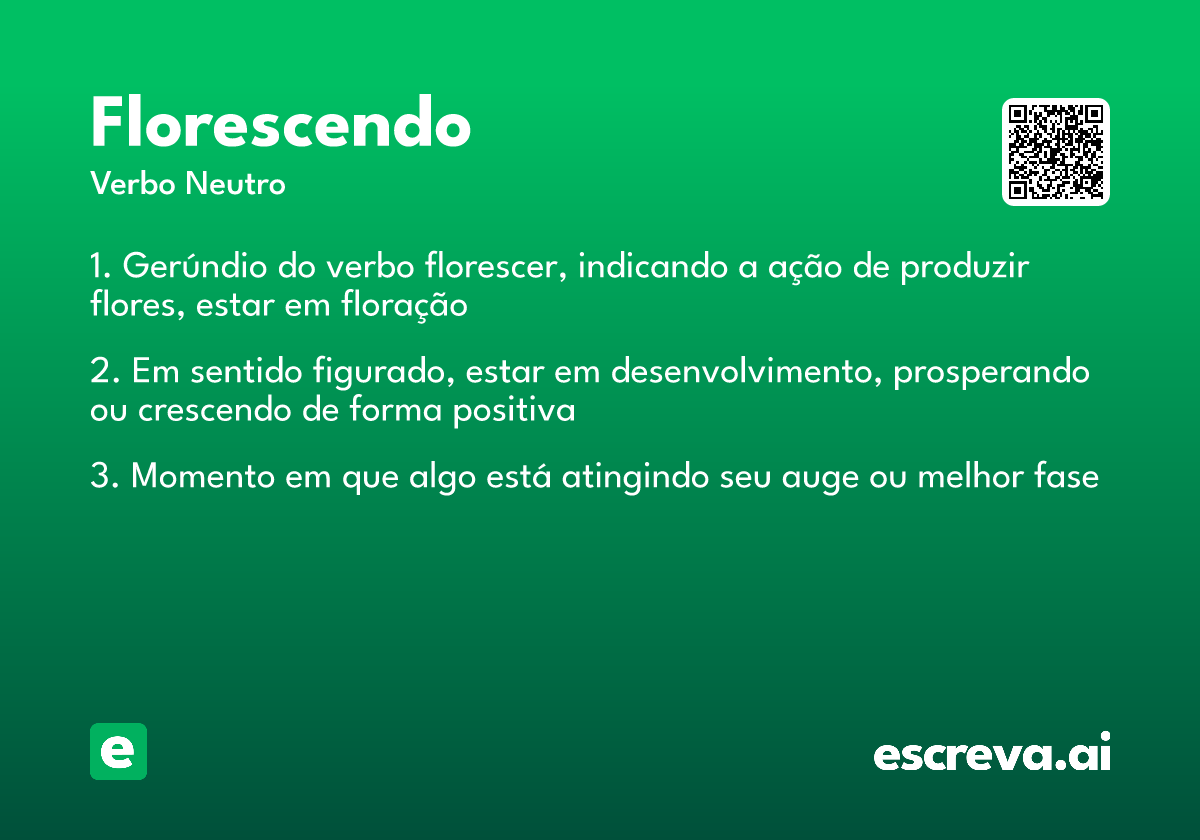 Florescendo
Verbo Neutro

1. Gerúndio do verbo florescer, indicando a ação de produzir flores, estar em floração

2. Em sentido figurado, estar em desenvolvimento, prosperando ou crescendo de forma positiva

3. Momento em que algo está atingindo seu auge ou melhor fase

e

escreva.ai